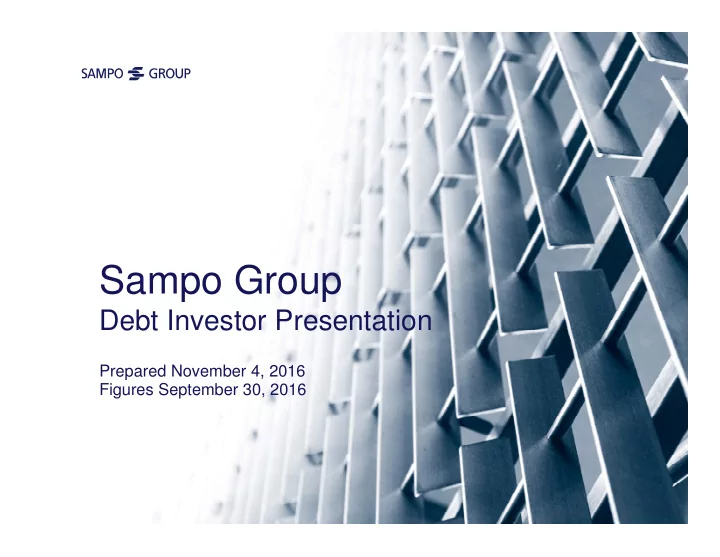 SAMPO GROUP

Sampo Group
Debt Investor Presentation

Prepared November 4, 2016
Figures September 30, 2016